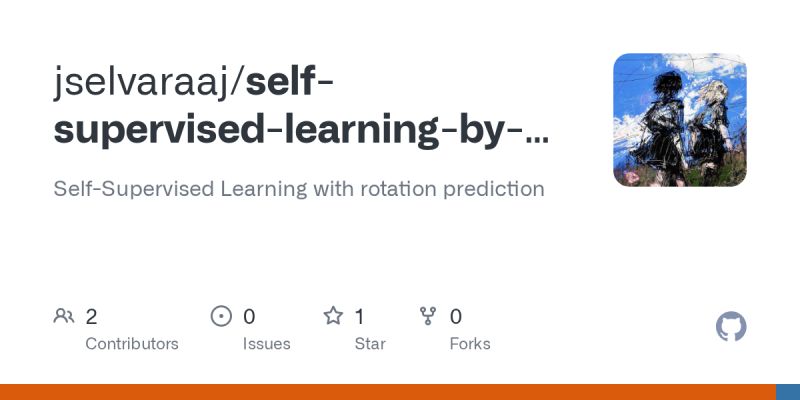 jselvaraaj/self-supervised-learning-by-...

Self-Supervised Learning with rotation prediction

2 Contributors

0 Issues

1 Star

0 Forks